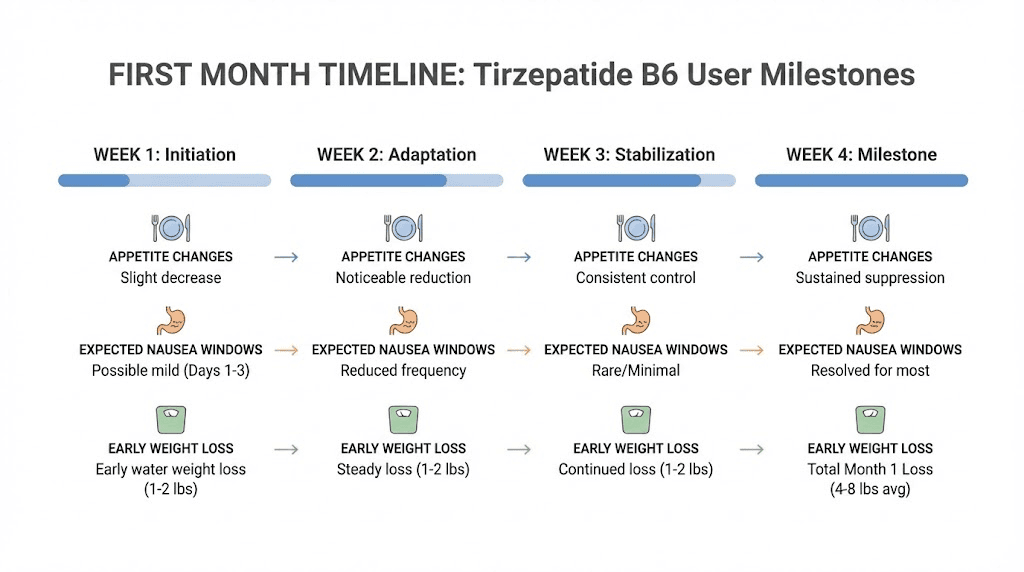 FIRST MONTH TIMELINE: Tirzepatide B6 User Milestones

WEEK 1: Initiation

APPETITE CHANGES
Slight decrease

EXPECTED NAUSEA WINDOWS
Possible mild (Days 1-3)

EARLY WEIGHT LOSS
Early water weight loss (1-2 lbs)

WEEK 2: Adaptation

APPETITE CHANGES
Noticeable reduction

EXPECTED NAUSEA WINDOWS
Reduced frequency

EARLY WEIGHT LOSS
Steady loss (1-2 lbs)

WEEK 3: Stabilization

APPETITE CHANGES
Consistent control

EXPECTED NAUSEA WINDOWS
Rare/Minimal

EARLY WEIGHT LOSS
Continued loss (1-2 lbs)

WEEK 4: Milestone

APPETITE CHANGES
Sustained suppression

EXPECTED NAUSEA WINDOWS
Resolved for most

EARLY WEIGHT LOSS
Total Month 1 Loss (4-8 lbs avg)